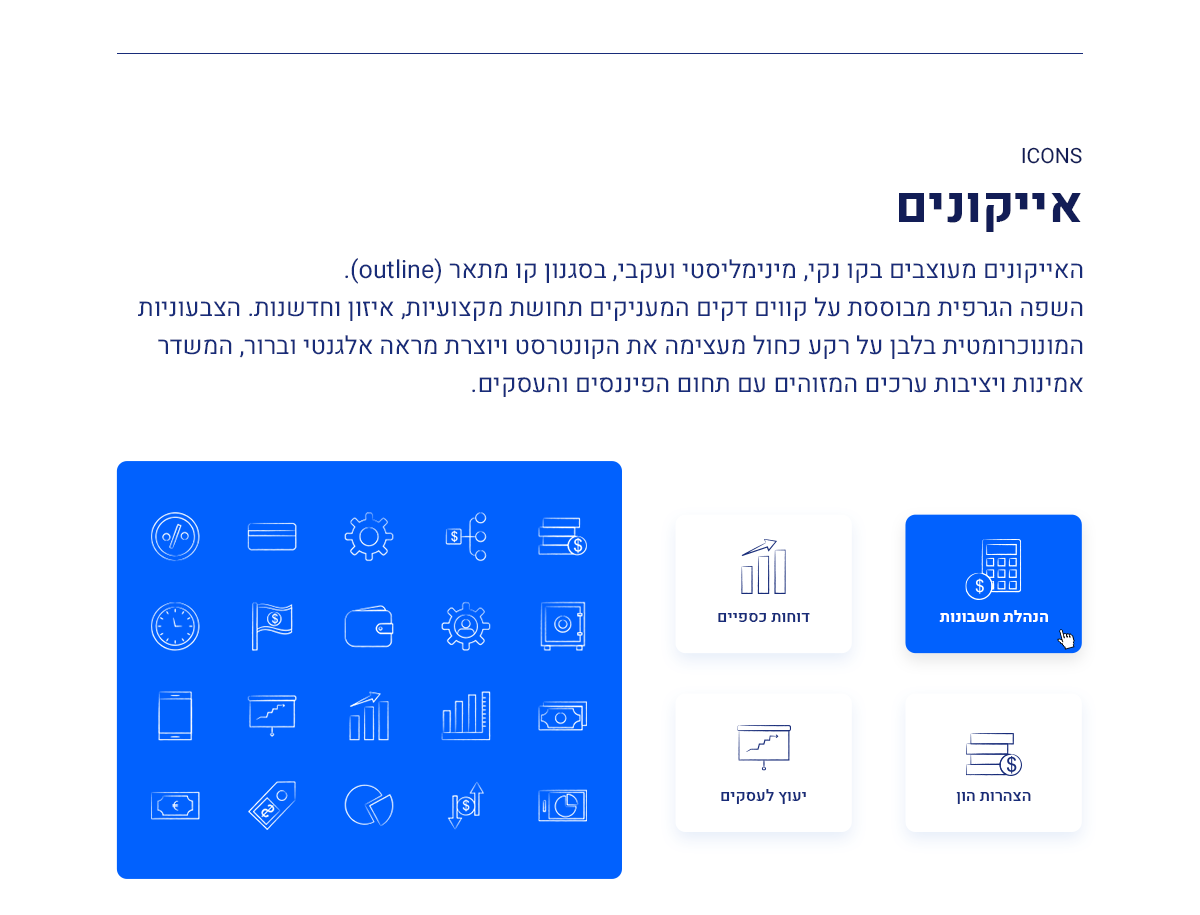 ICONS

אייקונים

האייקונים מעוצבים בקו נקי, מינימליסטי ועקבי, בסגנון קו מתאר (outline).
השפה הגרפית מבוססת על קווים דקים המעניקים תחושת מקצועיות, איזון וחדשנות. הצבעוניות המונוכרומטית בלבן על רקע כחול מעצימה את הקונטרסט ויוצרת מראה אלגנטי וברור, המשדר אמינות ויציבות ערכים המזוהים עם תחום הפיננסים והעסקים.

הנהלת חשבונות

דוחות כספיים

הצהרות הון

יעוץ לעסקים